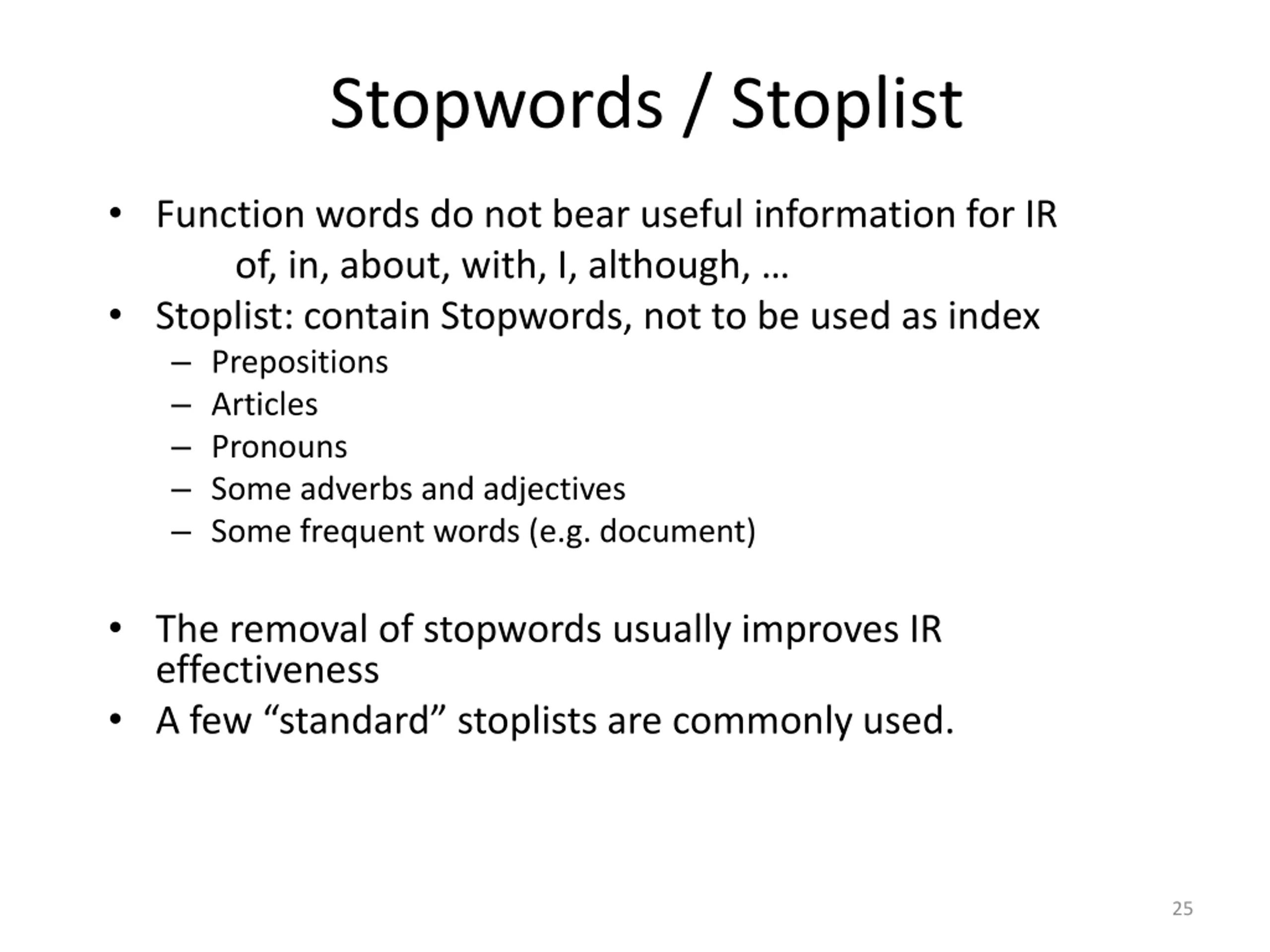 Stopwords / Stoplist

• Function words do not bear useful information for IR
of, in, about, with, I, although, …
• Stoplist: contain Stopwords, not to be used as index
– Prepositions
– Articles
– Pronouns
– Some adverbs and adjectives
– Some frequent words (e.g. document)

• The removal of stopwords usually improves IR effectiveness
• A few “standard” stoplists are commonly used.

25